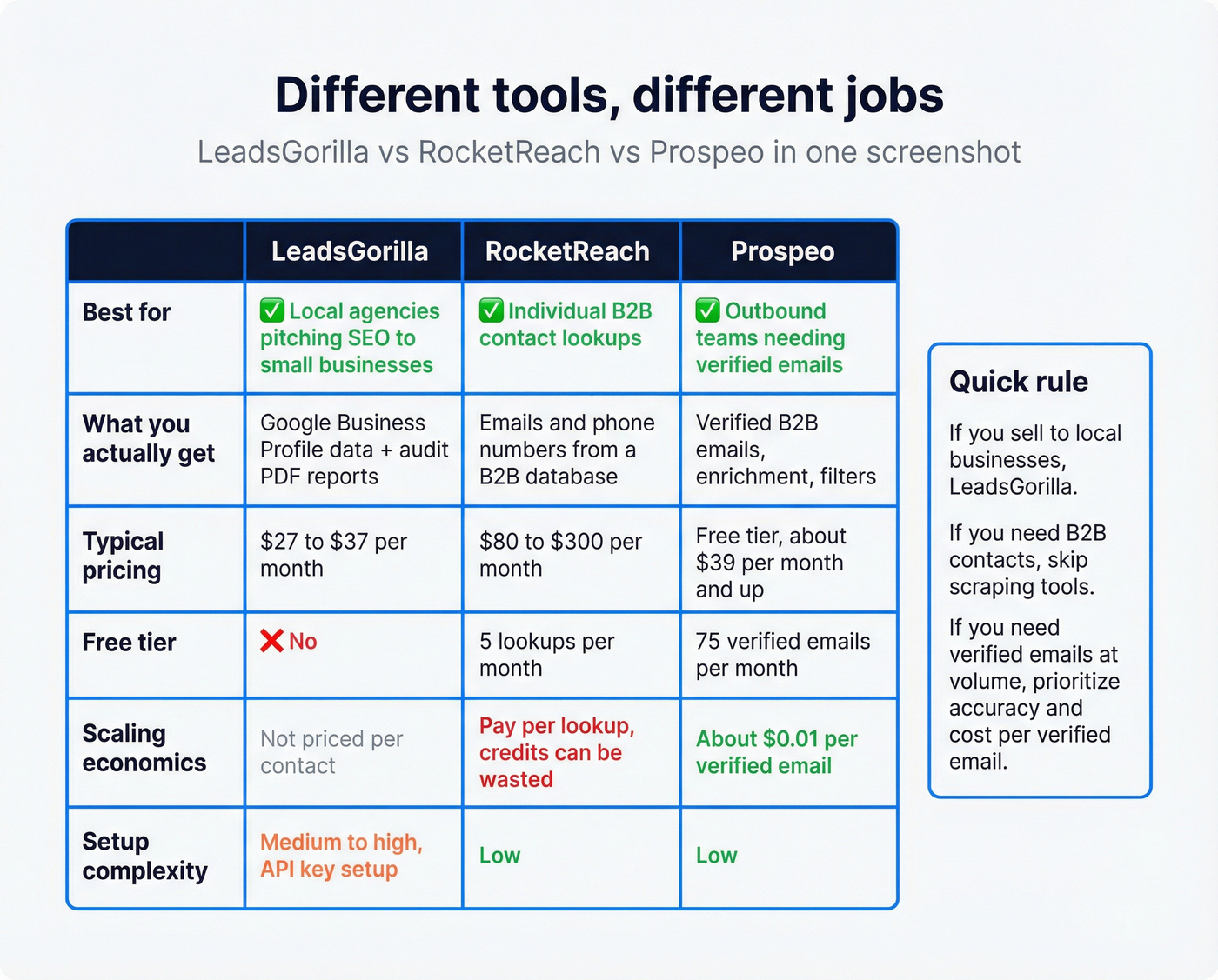 Different tools, different jobs

LeadsGorilla vs RocketReach vs Prospeo in one screenshot

| | LeadsGorilla | RocketReach | Prospeo |
|---|---|---|---|
| Best for | ✅ Local agencies pitching SEO to small businesses | ✅ Individual B2B contact lookups | ✅ Outbound teams needing verified emails |
| What you actually get | Google Business Profile data + audit PDF reports | Emails and phone numbers from a B2B database | Verified B2B emails, enrichment, filters |
| Typical pricing | \$27 to \$37 per month | \$80 to \$300 per month | Free tier, about \$39 per month and up |
| Free tier | ❌ No | 5 lookups per month | 75 verified emails per month |
| Scaling economics | Not priced per contact | Pay per lookup, credits can be wasted | About \$0.01 per verified email |
| Setup complexity | Medium to high, API key setup | Low | Low |

Quick rule

If you sell to local businesses, LeadsGorilla.

If you need B2B contacts, skip scraping tools.

If you need verified emails at volume, prioritize accuracy and cost per verified email.